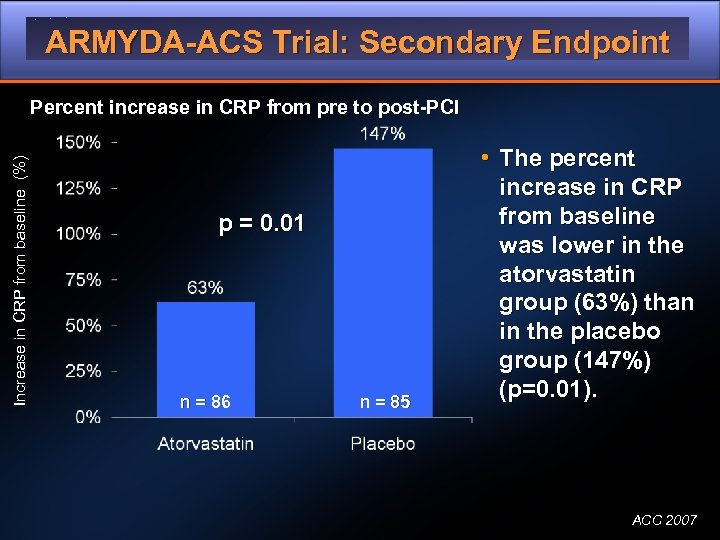 ARMYDA-ACS Trial: Secondary Endpoint

Percent increase in CRP from pre to post-PCI

Increase in CRP from baseline (%)

150%
125%
100%
75%
50%
25%
0%

p = 0.01

63%
147%

n = 86
n = 85

Atorvastatin
Placebo

• The percent increase in CRP from baseline was lower in the atorvastatin group (63%) than in the placebo group (147%) (p=0.01).

ACC 2007